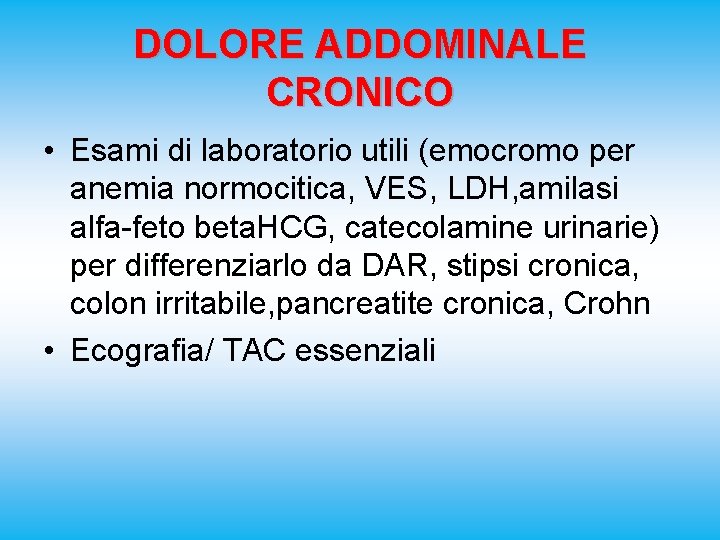 DOLORE ADDOMINALE CRONICO

• Esami di laboratorio utili (emocromo per anemia normocitica, VES, LDH,amilasi alfa-feto betaHCG, catecolamine urinarie) per differenziarlo da DAR, stipsi cronica, colon irritabile,pancreatite cronica, Crohn

• Ecografia/ TAC essenziali